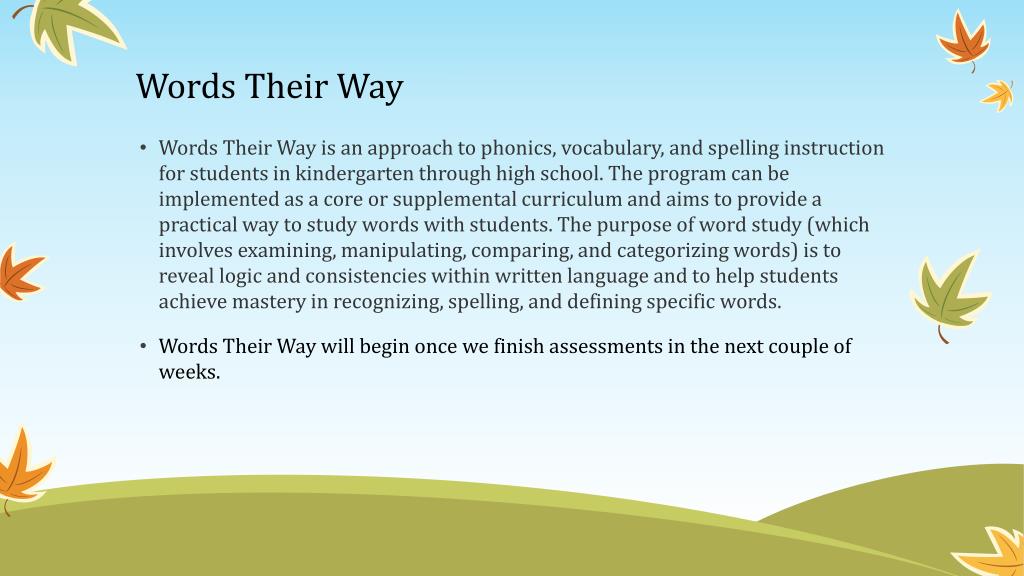 Words Their Way

• Words Their Way is an approach to phonics, vocabulary, and spelling instruction for students in kindergarten through high school. The program can be implemented as a core or supplemental curriculum and aims to provide a practical way to study words with students. The purpose of word study (which involves examining, manipulating, comparing, and categorizing words) is to reveal logic and consistencies within written language and to help students achieve mastery in recognizing, spelling, and defining specific words.

• Words Their Way will begin once we finish assessments in the next couple of weeks.